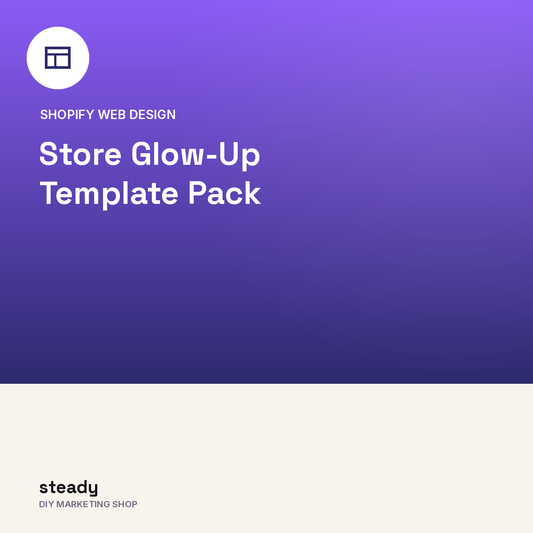 SHOPIFY WEB DESIGN

Store Glow-Up Template Pack

steady

DIY MARKETING SHOP